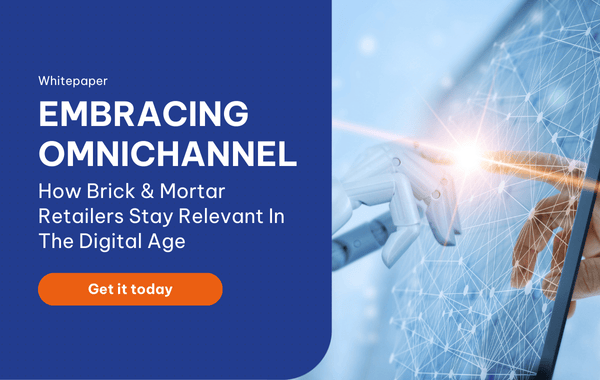 Whitepaper

EMBRACING OMNICHANNEL

How Brick & Mortar Retailers Stay Relevant In The Digital Age

Get it today